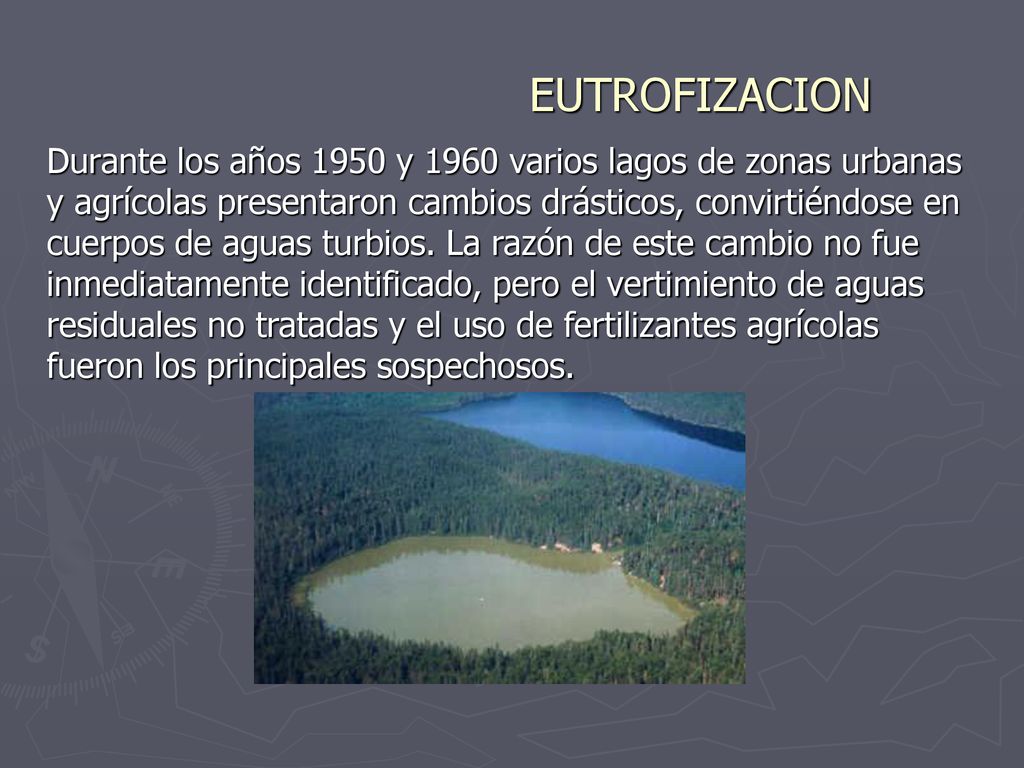 EUTROFIZACION

Durante los años 1950 y 1960 varios lagos de zonas urbanas y agrícolas presentaron cambios drásticos, convirtiéndose en cuerpos de aguas turbios. La razón de este cambio no fue inmediatamente identificado, pero el vertimiento de aguas residuales no tratadas y el uso de fertilizantes agrícolas fueron los principales sospechosos.